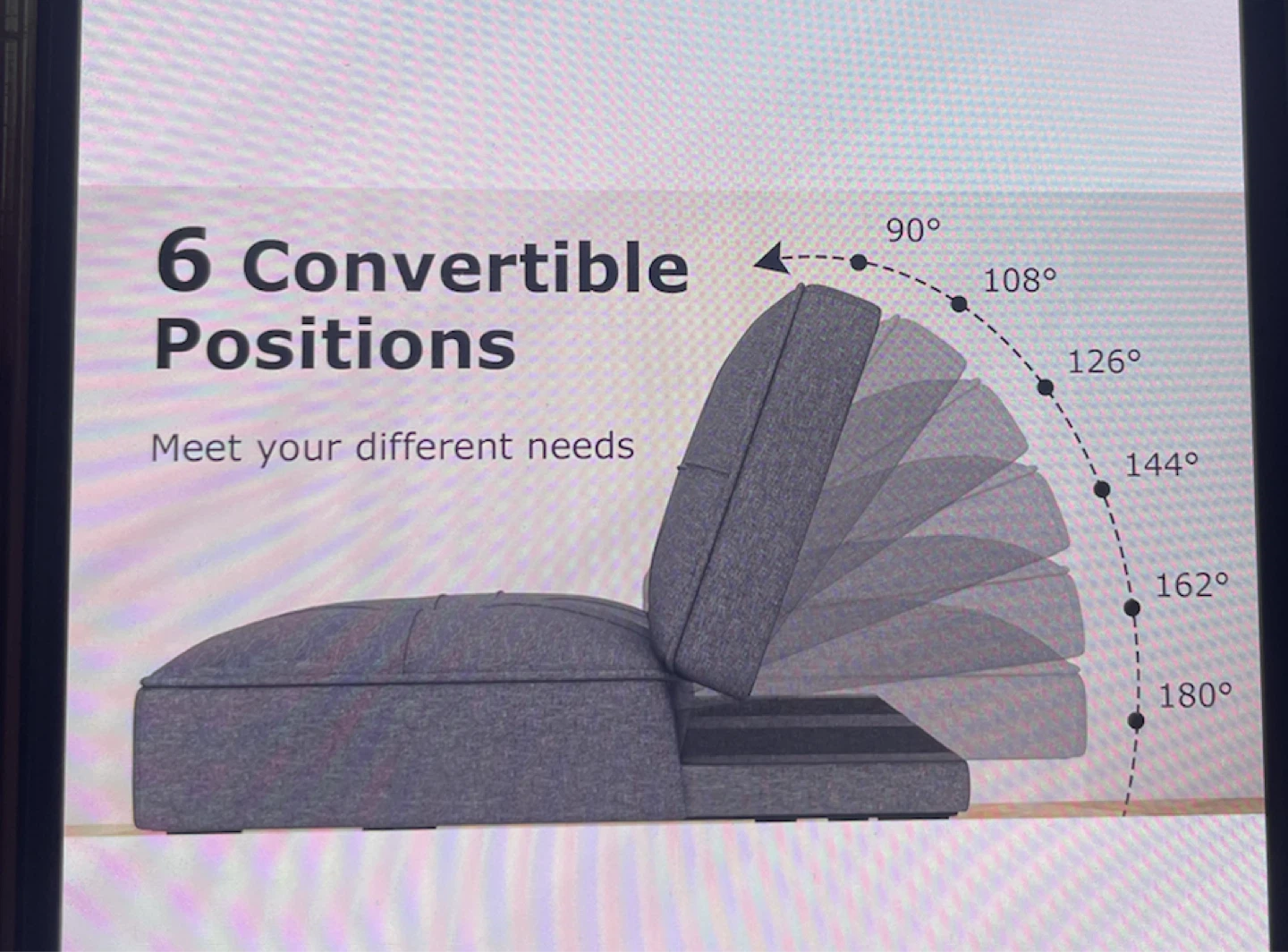 6 Convertible Positions

Meet your different needs

90°
108°
126°
144°
162°
180°